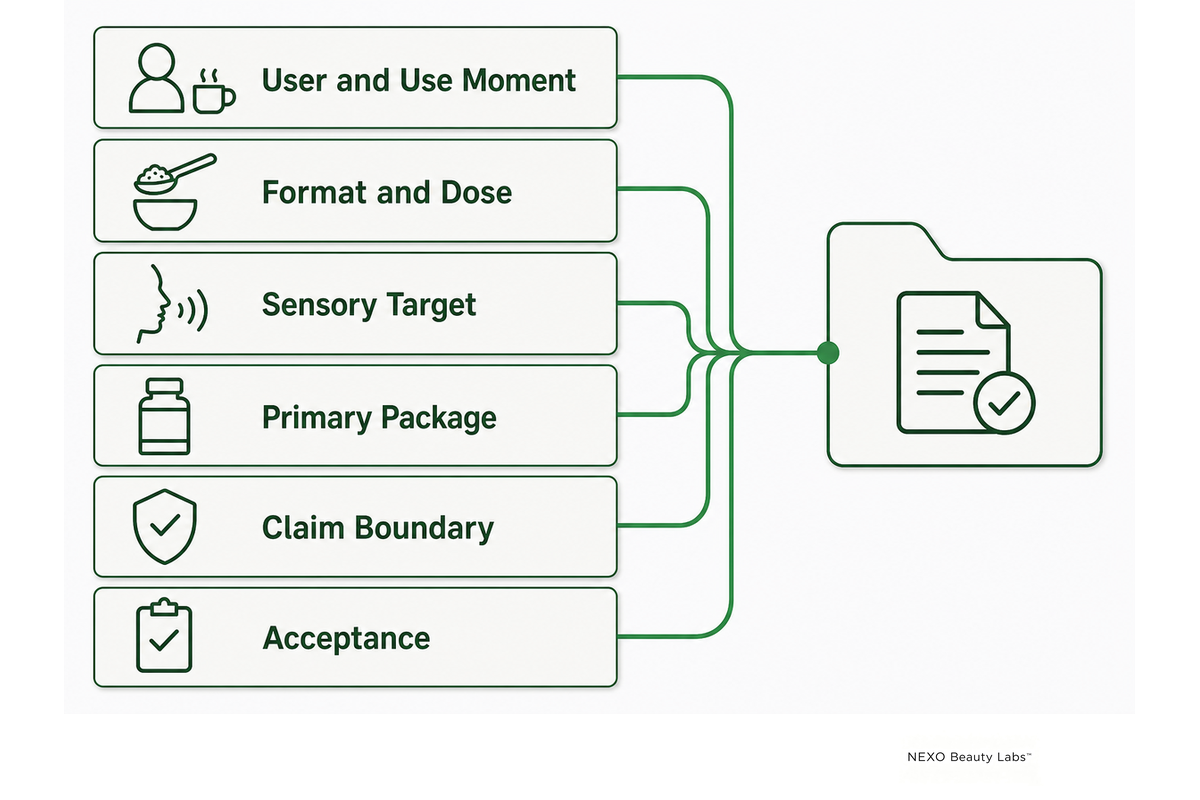 User and Use Moment

Format and Dose

Sensory Target

Primary Package

Claim Boundary

Acceptance

NEXO Beauty Labs™